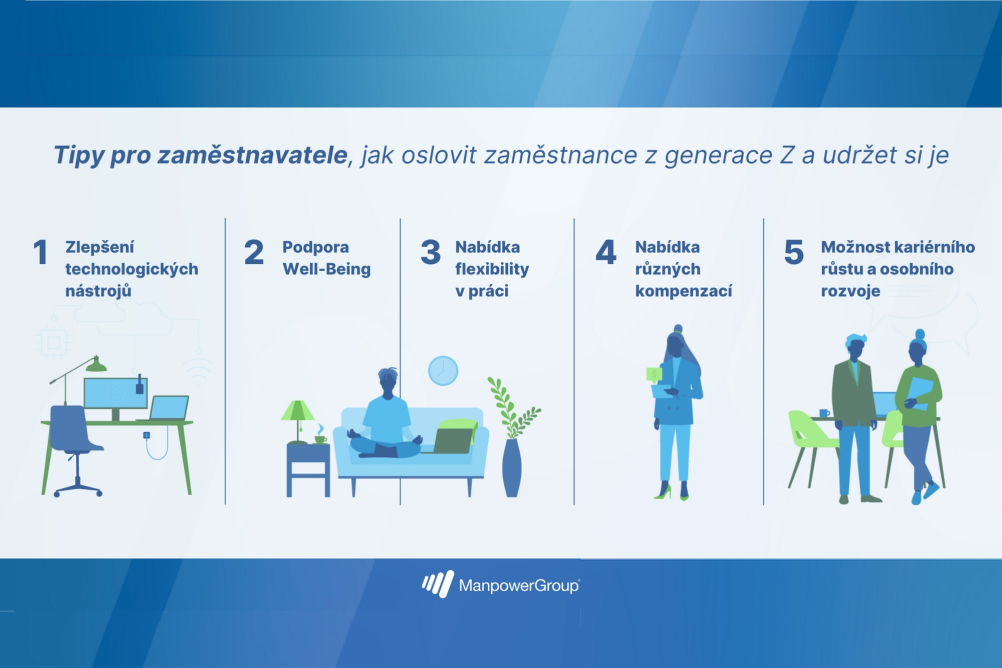 Tipy pro zaměstnavatele, jak oslovit zaměstnance z generace Z a udržet si je

1 Zlepšení technologických nástrojů

2 Podpora Well-Being

3 Nabídka flexibility v práci

4 Nabídka různých kompenzací

5 Možnost kariérního růstu a osobního rozvoje

ManpowerGroup